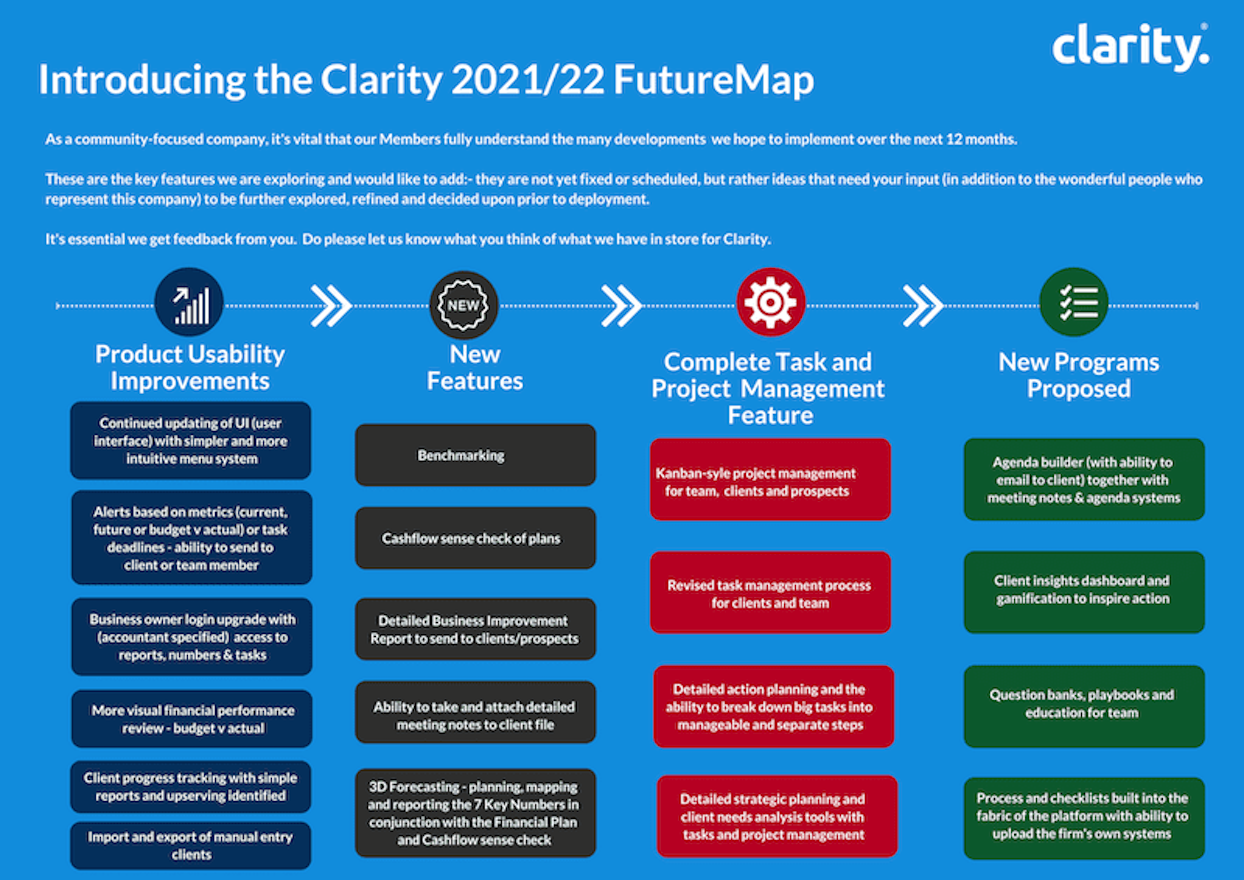 clarity.

Introducing the Clarity 2021/22 FutureMap

As a community-focused company, it's vital that our Members fully understand the many developments we hope to implement over the next 12 months.

These are the key features we are exploring and would like to add:- they are not yet fixed or scheduled, but rather ideas that need your input (in addition to the wonderful people who represent this company) to be further explored, refined and decided upon prior to deployment.

It's essential we get feedback from you. Do please let us know what you think of what we have in store for Clarity.

NEW

Product Usability Improvements

Continued updating of UI (user interface) with simpler and more intuitive menu system

Alerts based on metrics (current, future or budget v actual) or task deadlines - ability to send to client or team member

Business owner login upgrade with (accountant specified) access to reports, numbers & tasks

More visual financial performance review - budget v actual

Client progress tracking with simple reports and upserving identified

Import and export of manual entry clients

New Features

Benchmarking

Cashflow sense check of plans

Detailed Business Improvement Report to send to clients/prospects

Ability to take and attach detailed meeting notes to client file

3D Forecasting - planning, mapping and reporting the 7 Key Numbers in conjunction with the Financial Plan and Cashflow sense check

Complete Task and Project Management Feature

Kanban-syle project management for team, clients and prospects

Revised task management process for clients and team

Detailed action planning and the ability to break down big tasks into manageable and separate steps

Detailed strategic planning and client needs analysis tools with tasks and project management

New Programs Proposed

Agenda builder (with ability to email to client) together with meeting notes & agenda systems

Client insights dashboard and gamification to inspire action

Question banks, playbooks and education for team

Process and checklists built into the fabric of the platform with ability to upload the firm's own systems